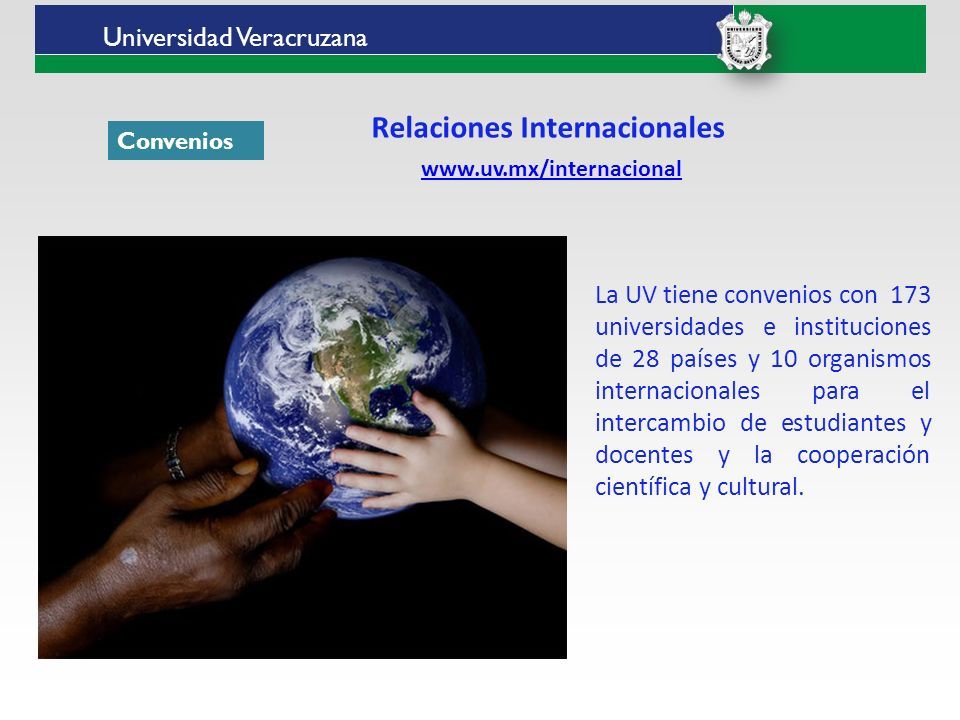 Universidad Veracruzana

Convenios

Relaciones Internacionales

www.uv.mx/internacional

La UV tiene convenios con 173 universidades e instituciones de 28 países y 10 organismos internacionales para el intercambio de estudiantes y docentes y la cooperación científica y cultural.